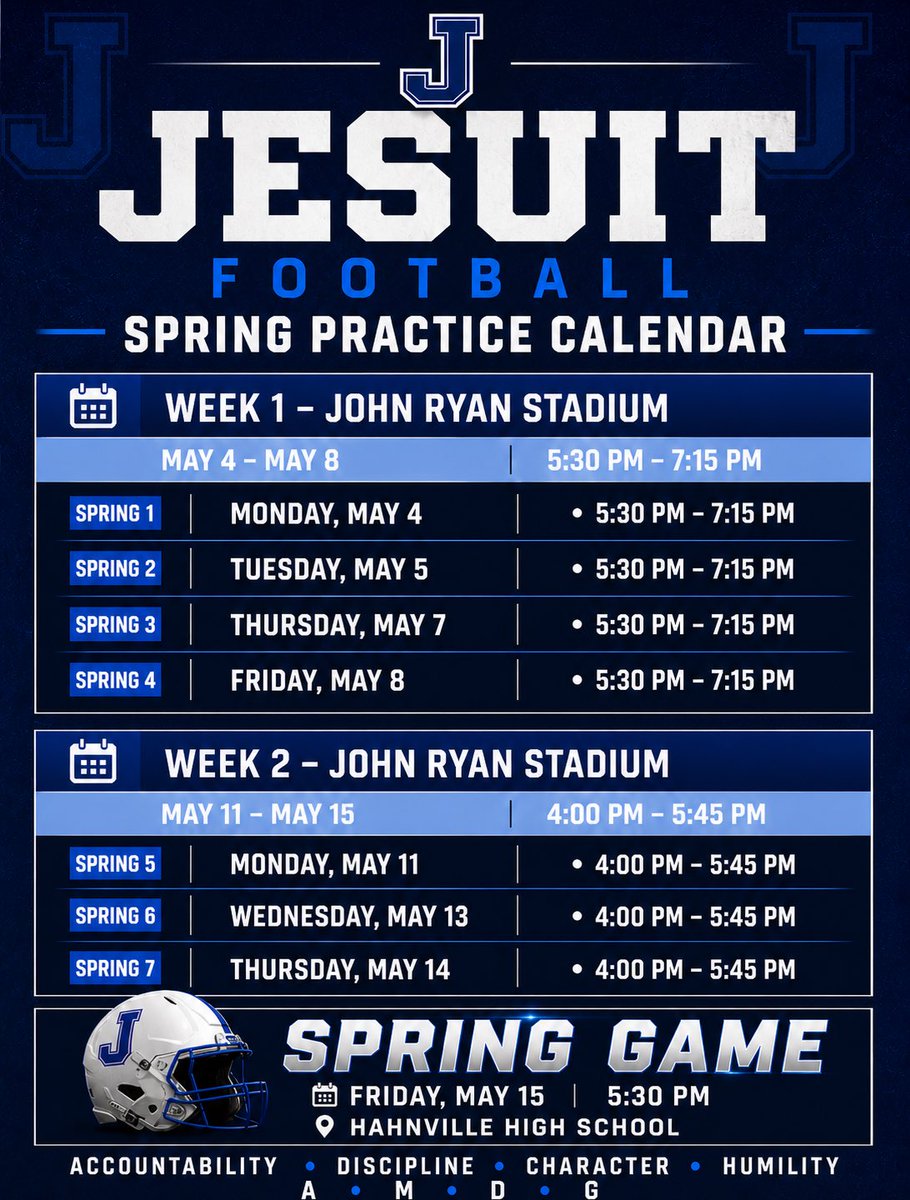 J

JESUIT

FOOTBALL

SPRING PRACTICE CALENDAR

WEEK 1 – JOHN RYAN STADIUM

| MAY 4 – MAY 8 | | 5:30 PM – 7:15 PM |
|---|---|---|
| SPRING 1 | MONDAY, MAY 4 | • 5:30 PM – 7:15 PM |
| SPRING 2 | TUESDAY, MAY 5 | • 5:30 PM – 7:15 PM |
| SPRING 3 | THURSDAY, MAY 7 | • 5:30 PM – 7:15 PM |
| SPRING 4 | FRIDAY, MAY 8 | • 5:30 PM – 7:15 PM |

WEEK 2 – JOHN RYAN STADIUM

| MAY 11 – MAY 15 | | 4:00 PM – 5:45 PM |
|---|---|---|
| SPRING 5 | MONDAY, MAY 11 | • 4:00 PM – 5:45 PM |
| SPRING 6 | WEDNESDAY, MAY 13 | • 4:00 PM – 5:45 PM |
| SPRING 7 | THURSDAY, MAY 14 | • 4:00 PM – 5:45 PM |

J

SPRING GAME

FRIDAY, MAY 15 | 5:30 PM

HAHNVILLE HIGH SCHOOL

ACCOUNTABILITY • DISCIPLINE • CHARACTER • HUMILITY

A • M • D • G